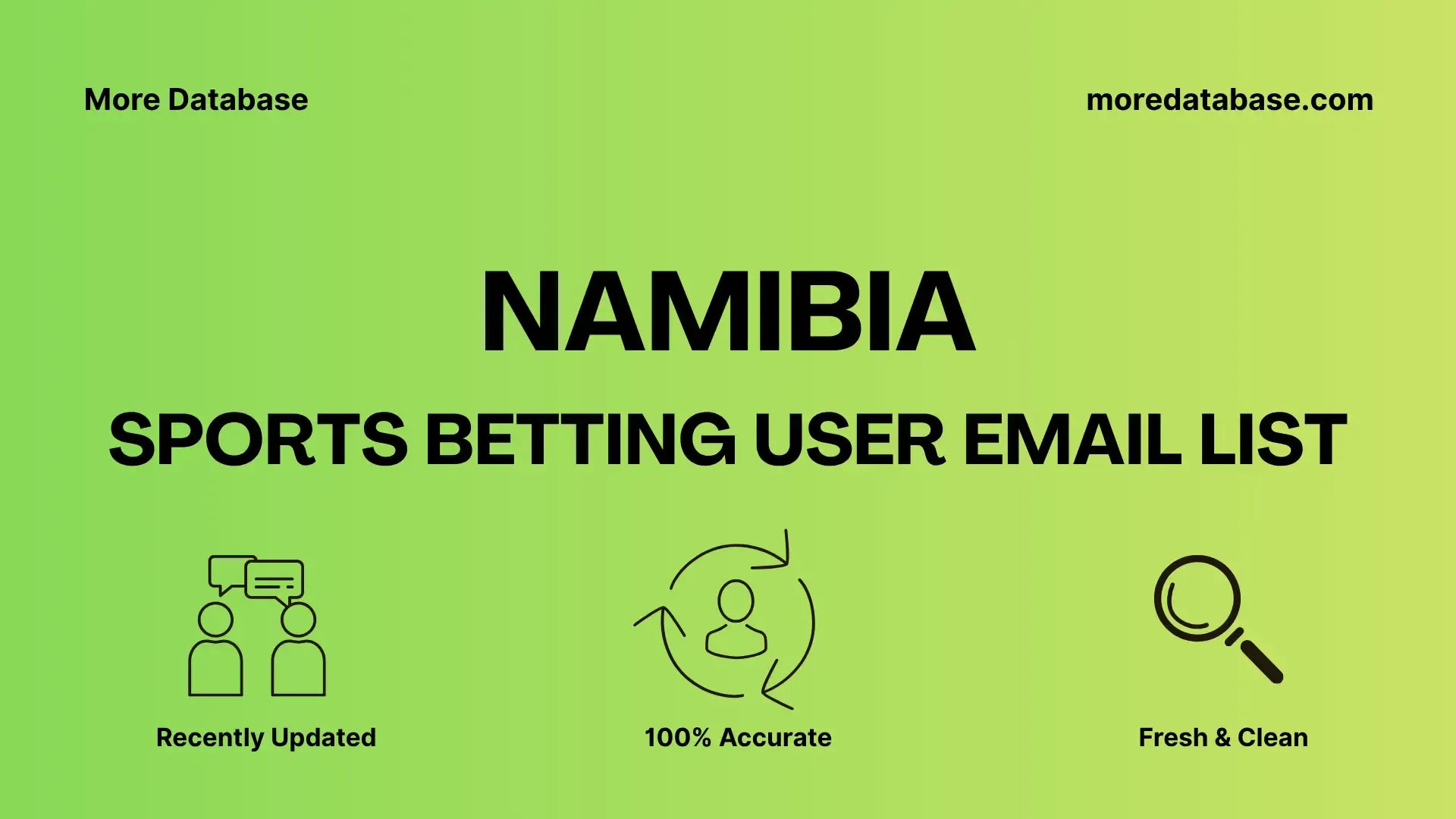 More Database

moredatabase.com

NAMIBIA

SPORTS BETTING USER EMAIL LIST

Recently Updated

100% Accurate

Fresh & Clean